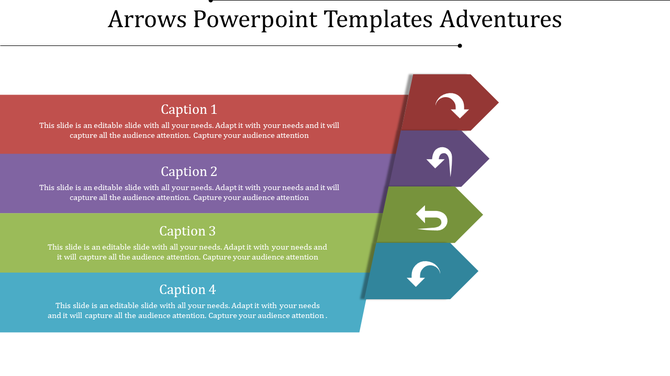 Arrows Powerpoint Templates Adventures

Caption 1

This slide is an editable slide with all your needs. Adapt it with your needs and it will capture all the audience attention. Capture your audience attention

Caption 2

This slide is an editable slide with all your needs. Adapt it with your needs and it will capture all the audience attention. Capture your audience attention

Caption 3

This slide is an editable slide with all your needs. Adapt it with your needs and it will capture all the audience attention. Capture your audience attention

Caption 4

This slide is an editable slide with all your needs. Adapt it with your needs and it will capture all the audience attention. Capture your audience attention .